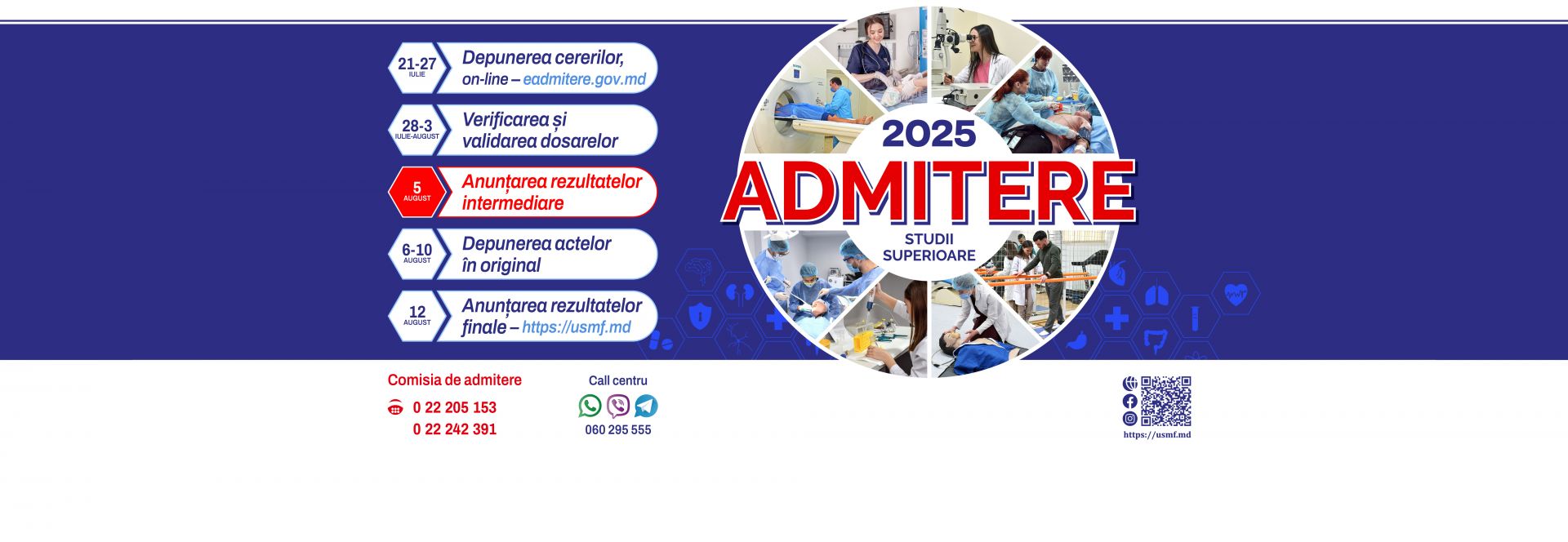 21-27
IULIE
Depunerea cererilor, on-line – eadmitere.gov.md

28-3
IULIE-AUGUST
Verificarea și validarea dosarelor

5
AUGUST
Anunțarea rezultatelor intermediare

6-10
AUGUST
Depunerea actelor în original

12
AUGUST
Anunțarea rezultatelor finale – https://usmf.md

2025
ADMITERE
STUDII SUPERIOARE

Comisia de admitere
0 22 205 153
0 22 242 391

Call centru
060 295 555

https://usmf.md